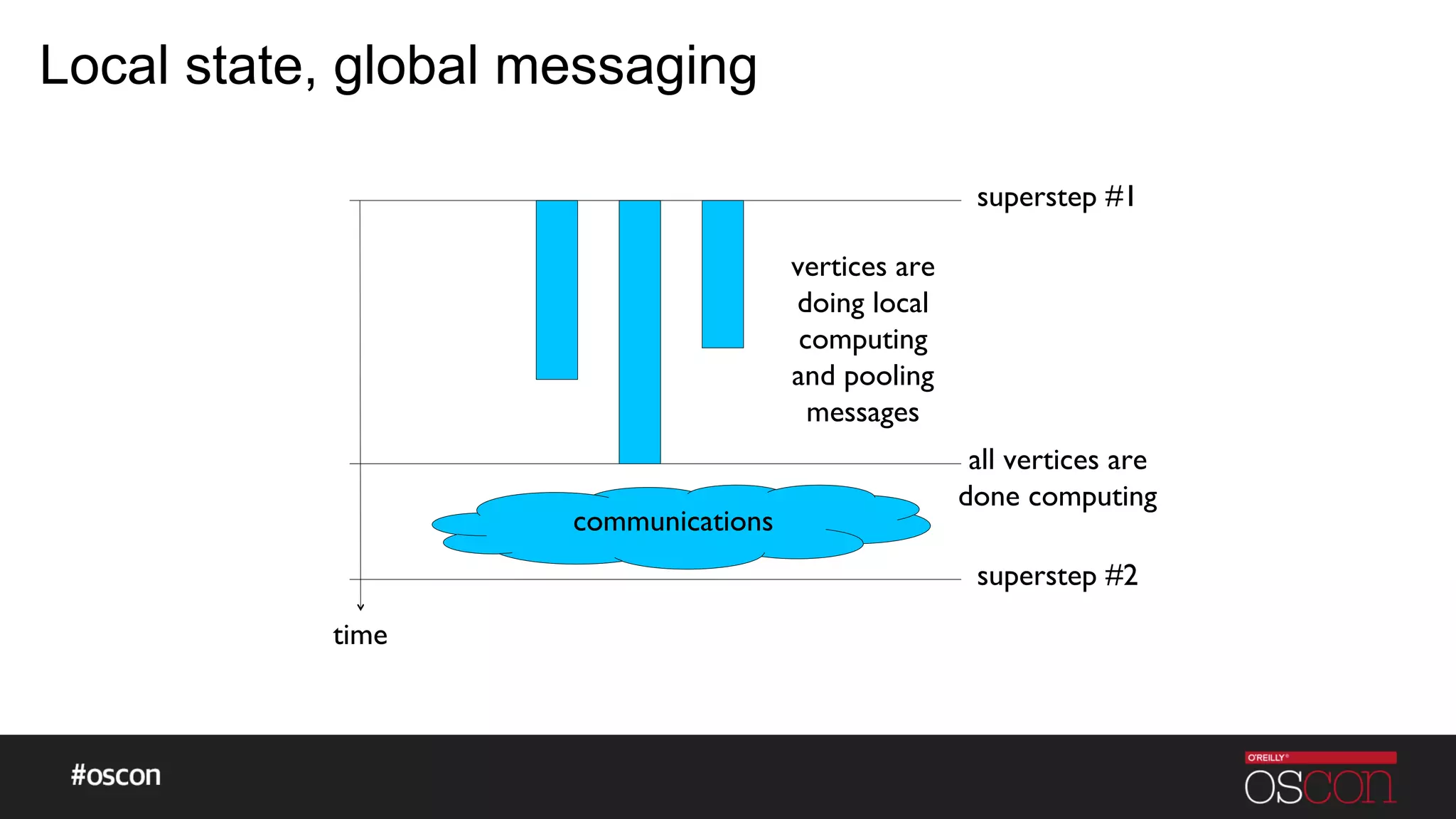 Local state, global messaging

superstep #1

vertices are doing local computing and pooling messages

all vertices are done computing

communications

superstep #2

time

#oscon

O'REILLY®
OSCON